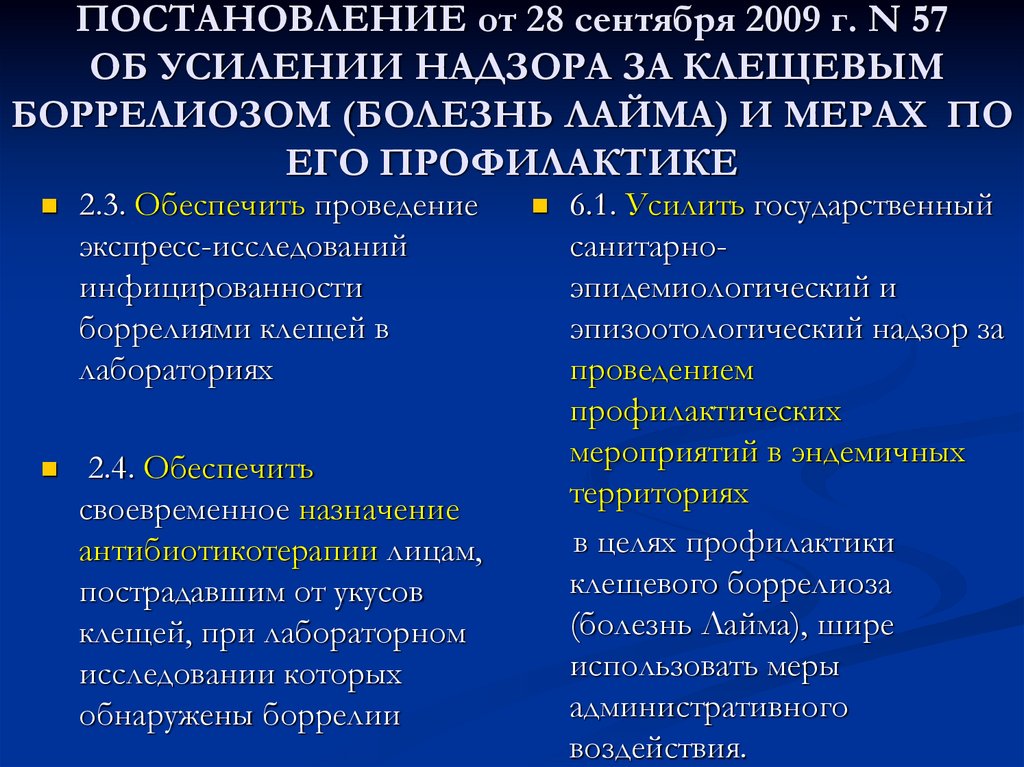 ПОСТАНОВЛЕНИЕ от 28 сентября 2009 г. N 57 ОБ УСИЛЕНИИ НАДЗОРА ЗА КЛЕЩЕВЫМ БОРРЕЛИОЗОМ (БОЛЕЗНЬ ЛАЙМА) И МЕРАХ ПО ЕГО ПРОФИЛАКТИКЕ

2.3. Обеспечить проведение экспресс-исследований инфицированности боррелиями клещей в лабораториях

2.4. Обеспечить своевременное назначение антибиотикотерапии лицам, пострадавшим от укусов клещей, при лабораторном исследовании которых обнаружены боррелии

6.1. Усилить государственный санитарно-эпидемиологический и эпизоотологический надзор за проведением профилактических мероприятий в эндемичных территориях

в целях профилактики клещевого боррелиоза (болезнь Лайма), шире использовать меры административного воздействия.